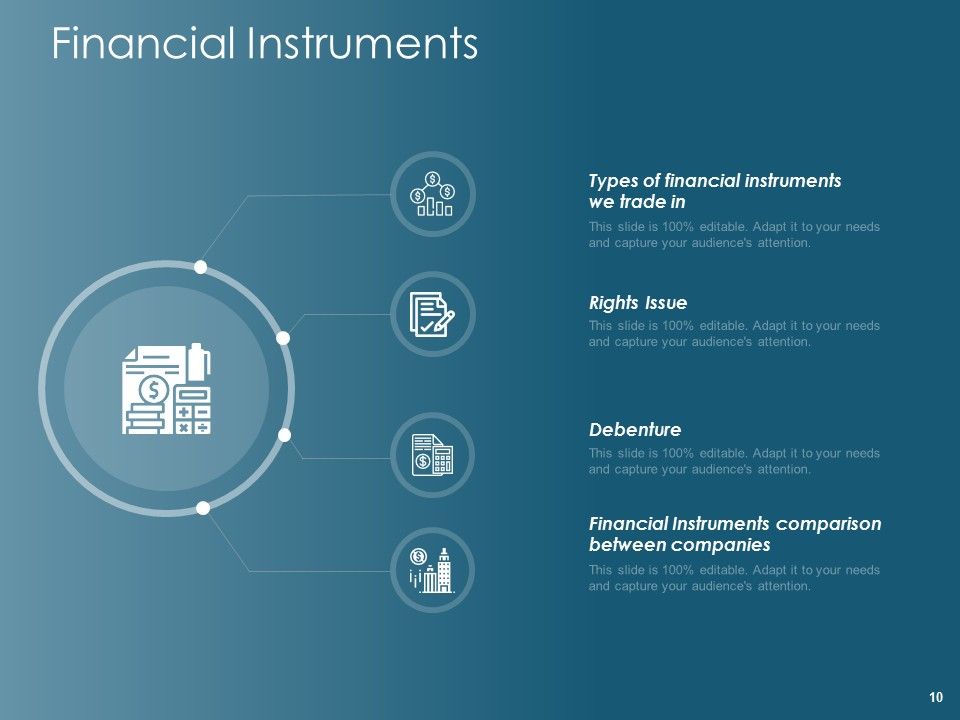 Financial Instruments

Types of financial instruments we trade in
This slide is 100% editable. Adapt it to your needs and capture your audience's attention.

Rights Issue
This slide is 100% editable. Adapt it to your needs and capture your audience's attention.

Debenture
This slide is 100% editable. Adapt it to your needs and capture your audience's attention.

Financial Instruments comparison between companies
This slide is 100% editable. Adapt it to your needs and capture your audience's attention.

10